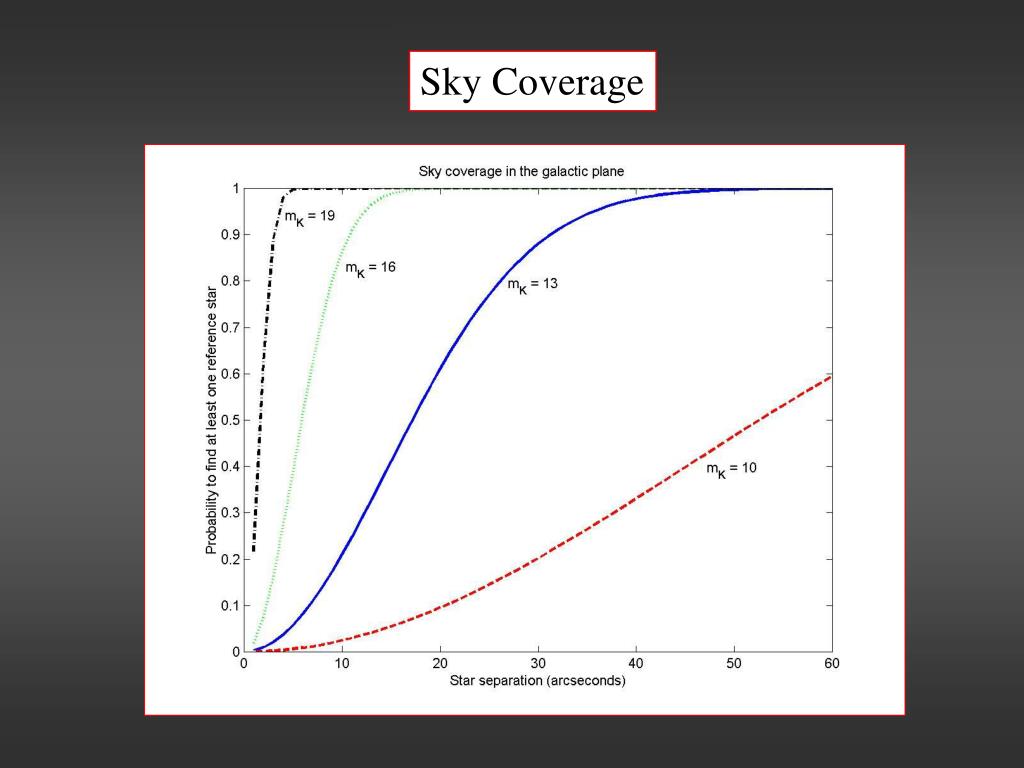 Sky Coverage

Sky coverage in the galactic plane

Probability to find at least one reference star

1
0.9
0.8
0.7
0.6
0.5
0.4
0.3
0.2
0.1
0

$m_K = 19$
$m_K = 16$
$m_K = 13$
$m_K = 10$

0 10 20 30 40 50 60

Star separation (arcseconds)